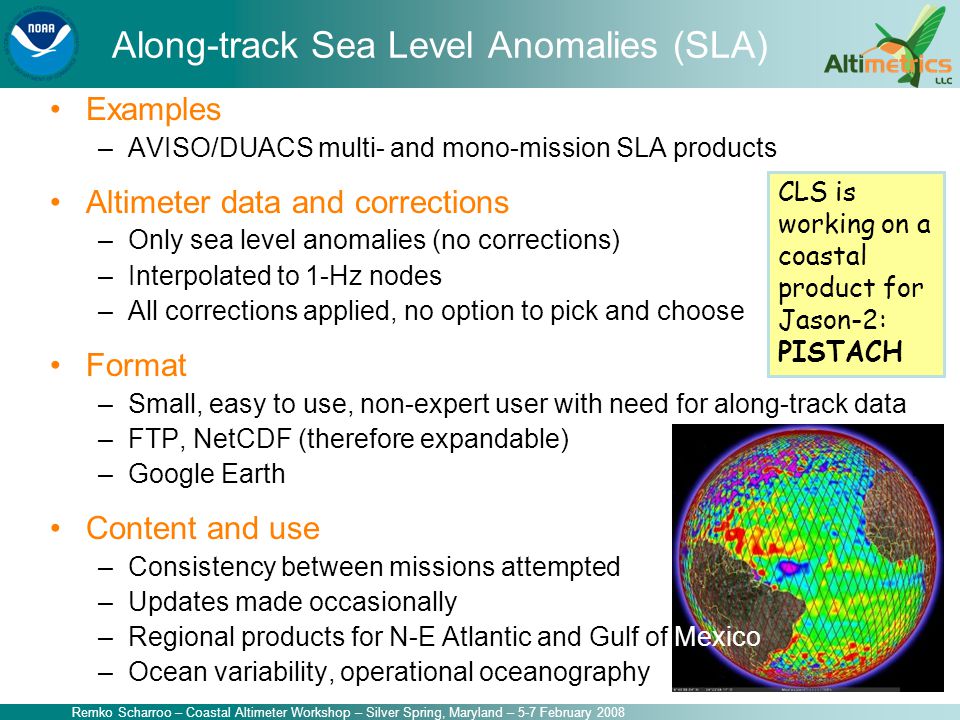 NOAA

Along-track Sea Level Anomalies (SLA)

Altimetrics LLC

• Examples
– AVISO/DUACS multi- and mono-mission SLA products

• Altimeter data and corrections
– Only sea level anomalies (no corrections)
– Interpolated to 1-Hz nodes
– All corrections applied, no option to pick and choose

CLS is working on a coastal product for Jason-2: PISTACH

• Format
– Small, easy to use, non-expert user with need for along-track data
– FTP, NetCDF (therefore expandable)
– Google Earth

• Content and use
– Consistency between missions attempted
– Updates made occasionally
– Regional products for N-E Atlantic and Gulf of Mexico
– Ocean variability, operational oceanography

Remko Scharroo – Coastal Altimeter Workshop – Silver Spring, Maryland – 5-7 February 2008